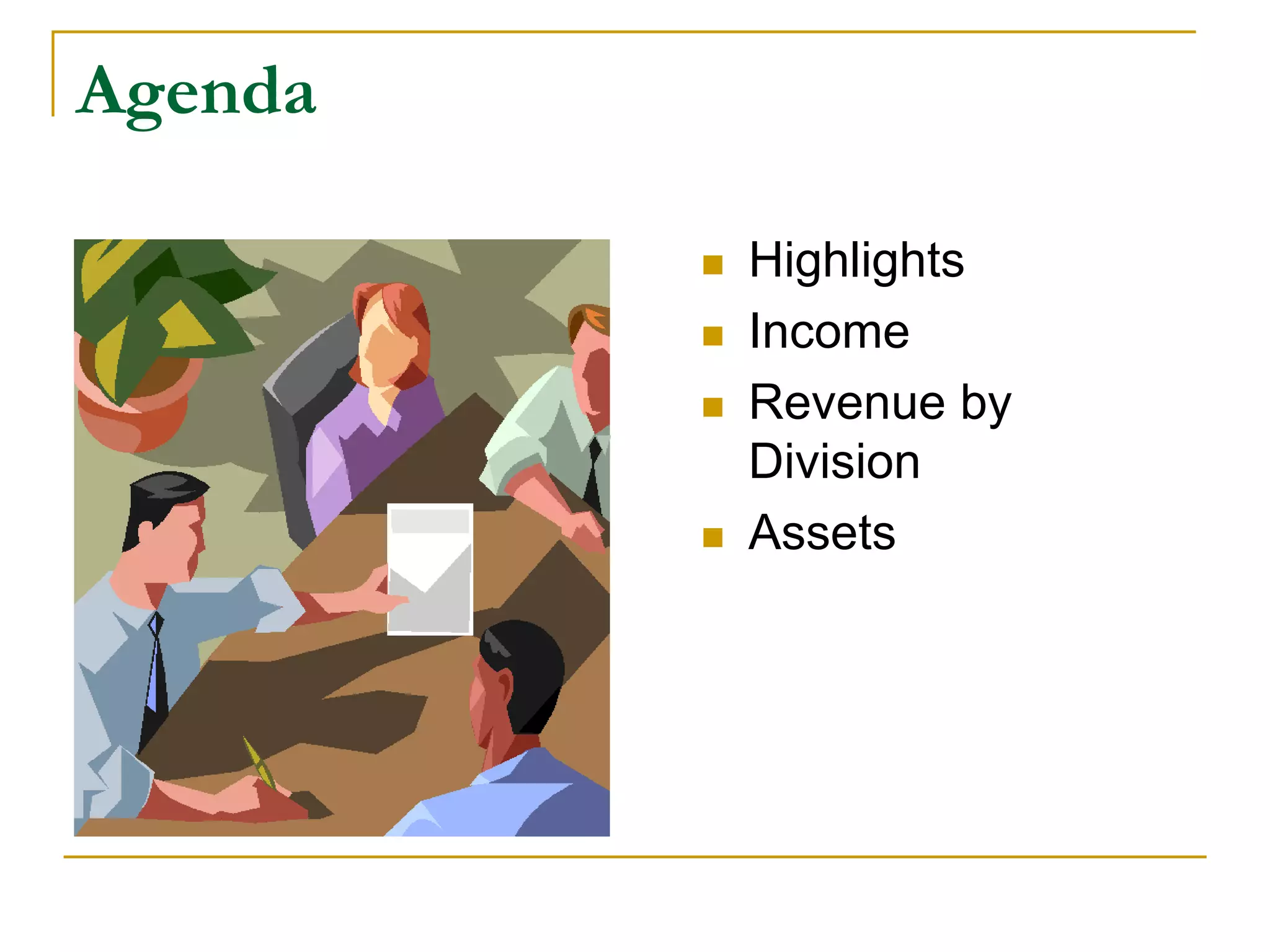 Agenda

- Highlights
- Income
- Revenue by Division
- Assets